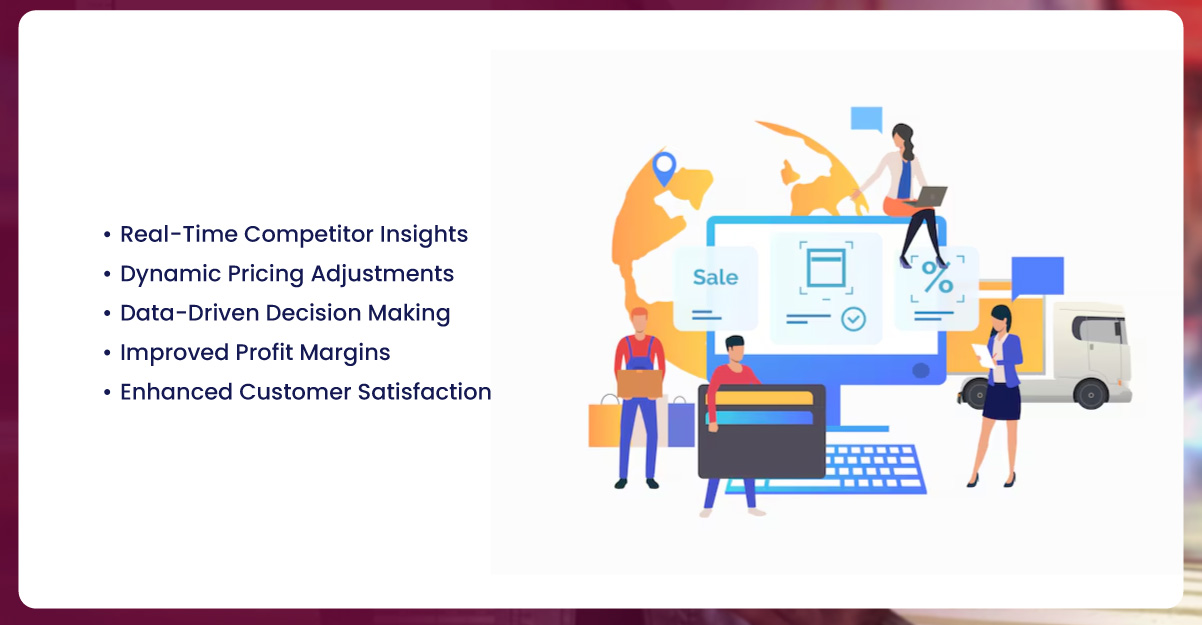 • Real-Time Competitor Insights
• Dynamic Pricing Adjustments
• Data-Driven Decision Making
• Improved Profit Margins
• Enhanced Customer Satisfaction

Sale

%